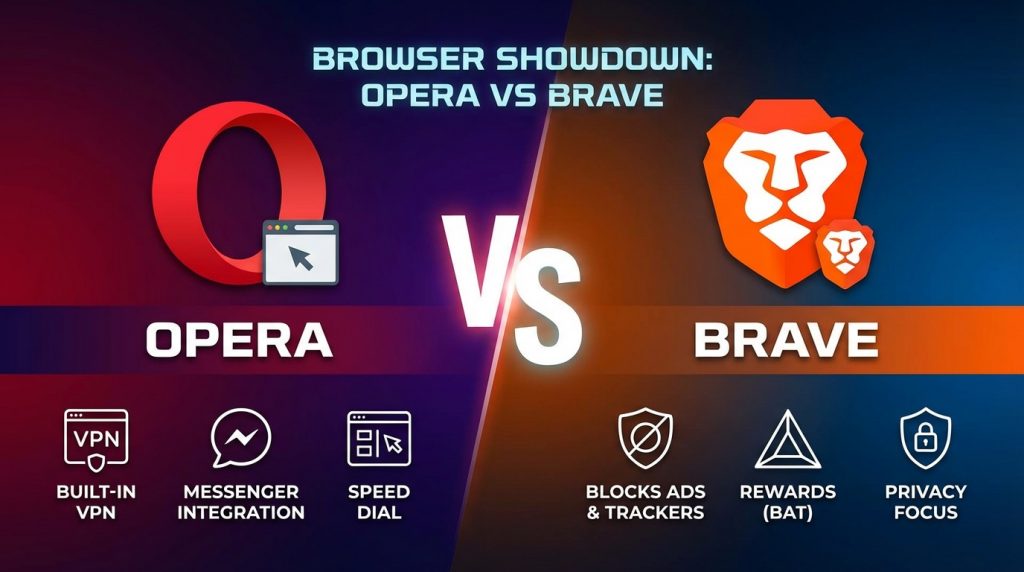 BROWSER SHOWDOWN: OPERA VS BRAVE

OPERA

VS

BRAVE

VPN

BUILT-IN VPN

MESSENGER INTEGRATION

SPEED DIAL

BLOCKS ADS & TRACKERS

REWARDS (BAT)

PRIVACY FOCUS